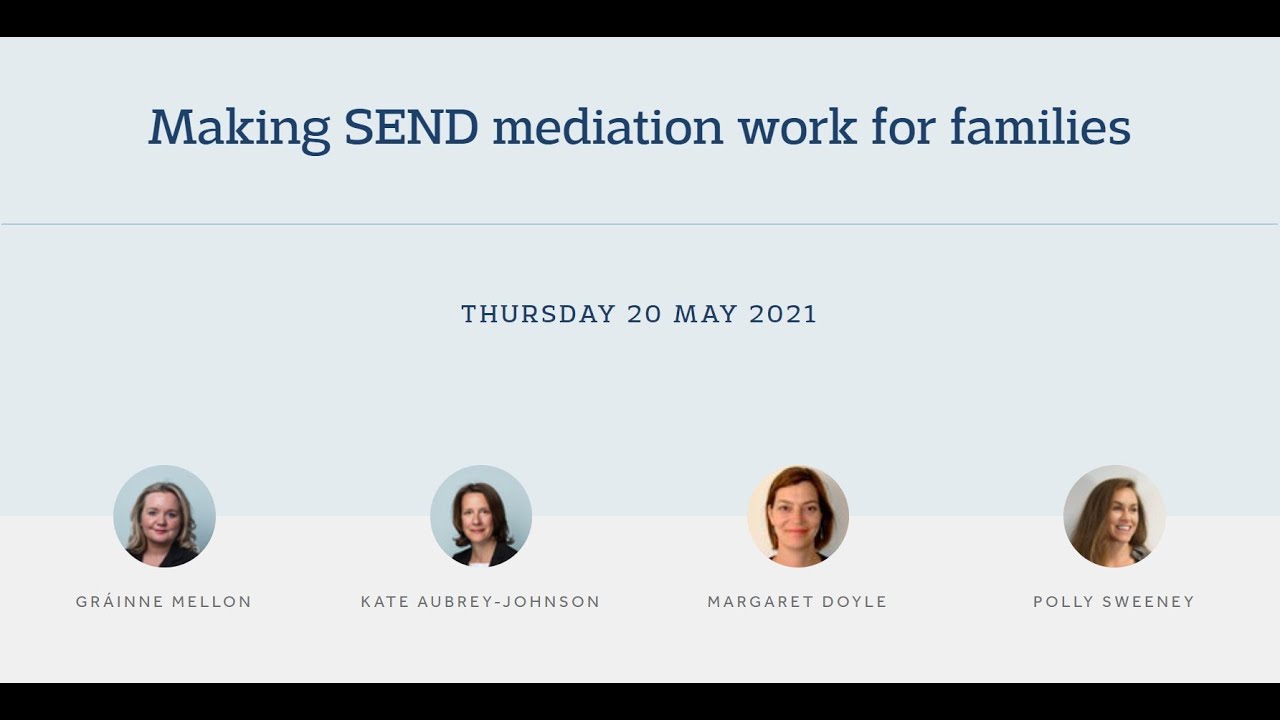 Making SEND mediation work for families

THURSDAY 20 MAY 2021

GRÁINNE MELLON

KATE AUBREY-JOHNSON

MARGARET DOYLE

POLLY SWEENEY